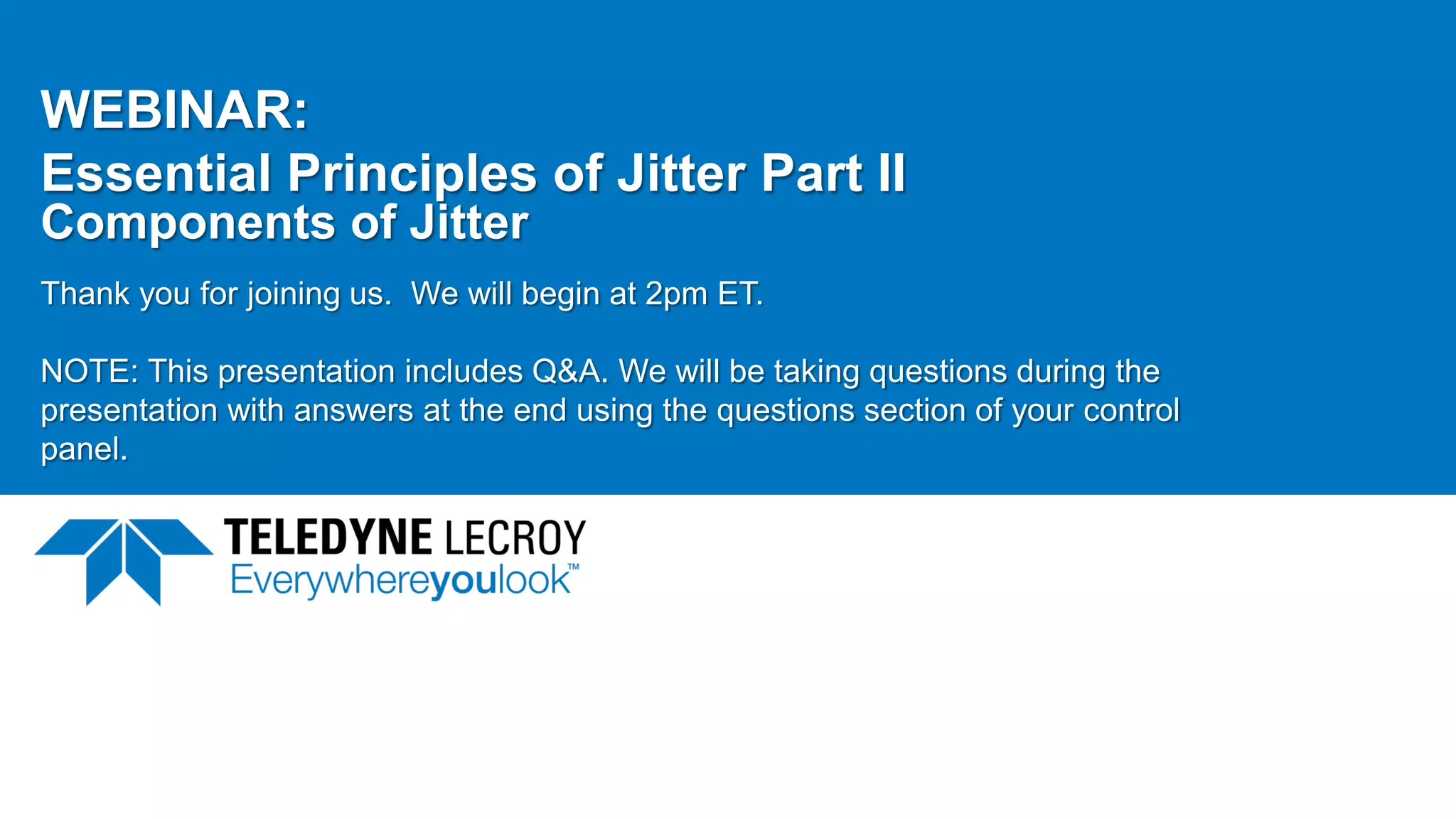 WEBINAR:
Essential Principles of Jitter Part II
Components of Jitter

Thank you for joining us.  We will begin at 2pm ET.

NOTE: This presentation includes Q&A. We will be taking questions during the presentation with answers at the end using the questions section of your control panel.

TELEDYNE LECROY
Everywhereyoulook™